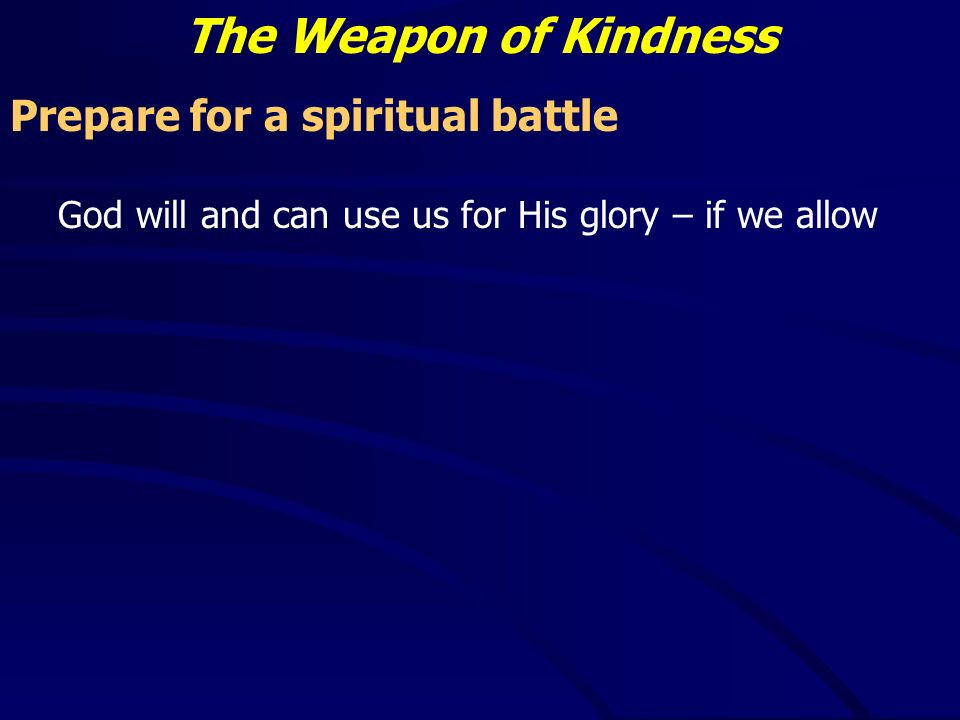 The Weapon of Kindness

Prepare for a spiritual battle

God will and can use us for His glory – if we allow